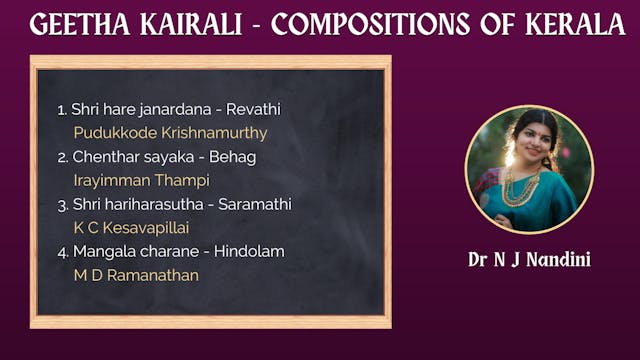 GEETHA KAIRALI - COMPOSITIONS OF KERALA

1. Shri hare janardana - Revathi
Pudukkode Krishnamurthy
2. Chenthar sayaka - Behag
Irayimman Thampi
3. Shri hariharasutha - Saramathi
K C Kesavapillai
4. Mangala charane - Hindolam
M D Ramanathan

Dr N J Nandini